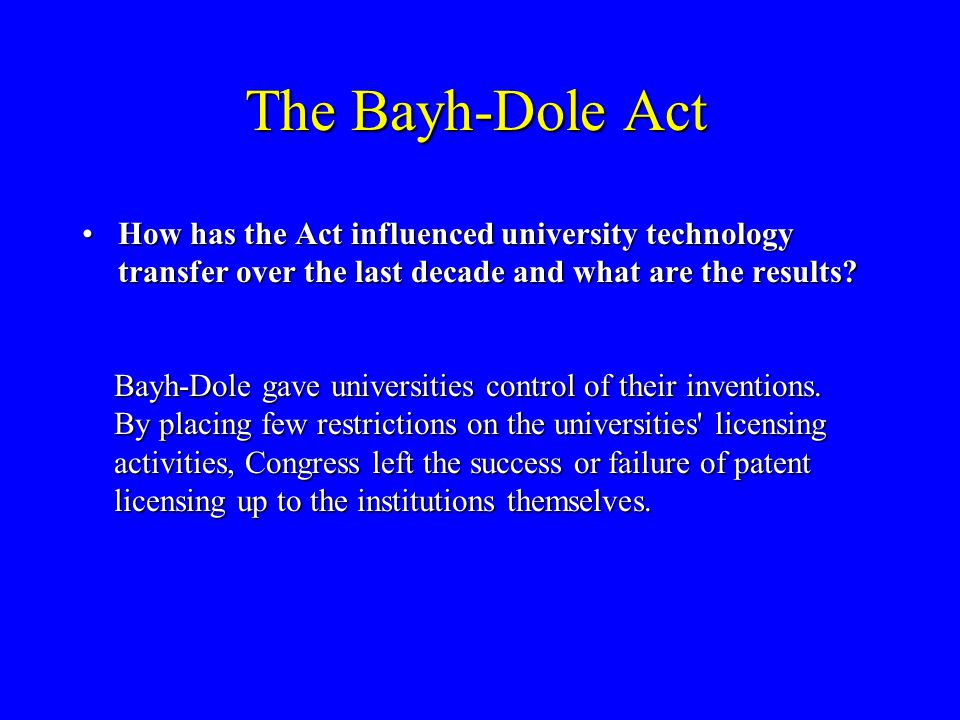 The Bayh-Dole Act

• How has the Act influenced university technology transfer over the last decade and what are the results?

Bayh-Dole gave universities control of their inventions. By placing few restrictions on the universities' licensing activities, Congress left the success or failure of patent licensing up to the institutions themselves.